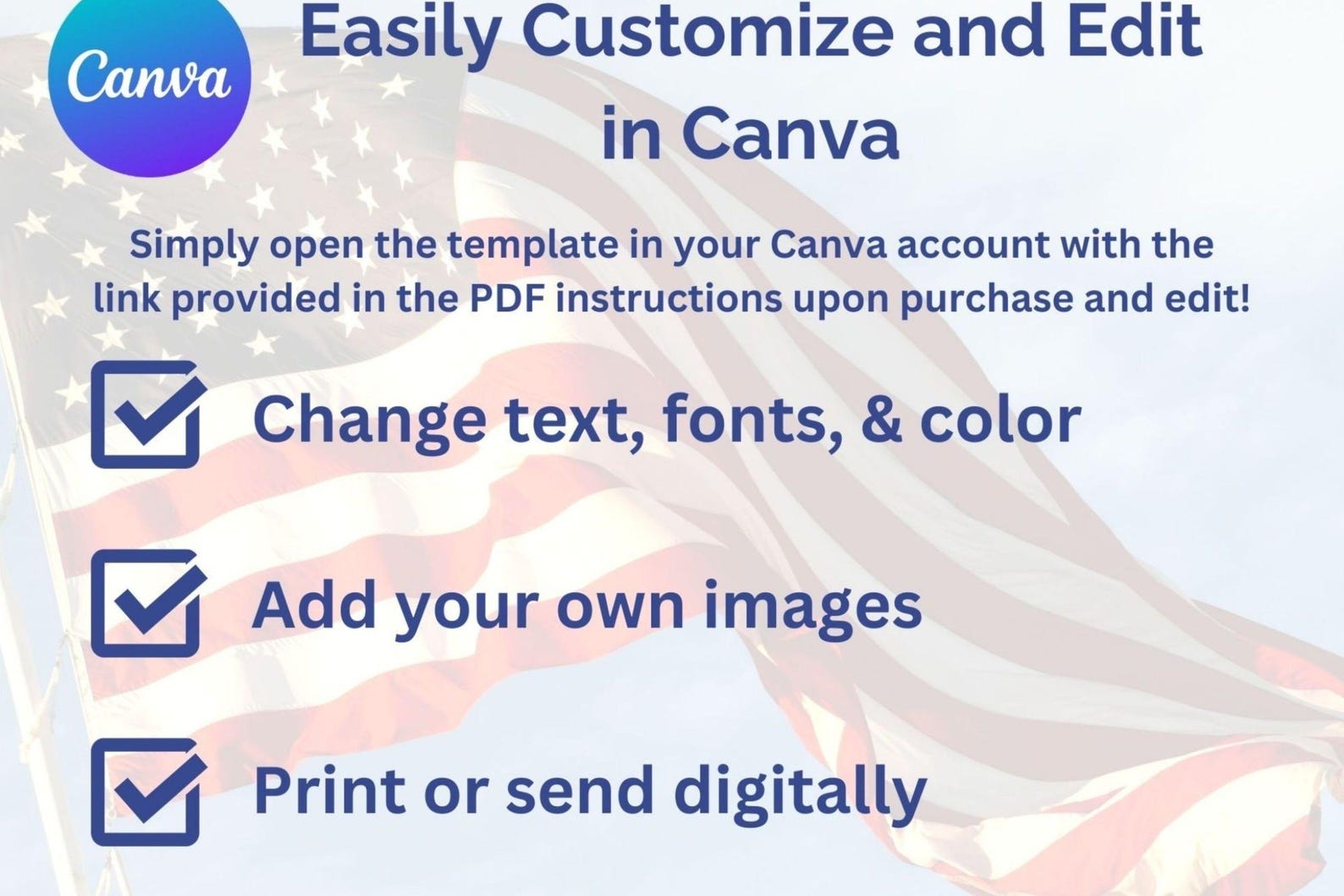 Canva

Easily Customize and Edit in Canva

Simply open the template in your Canva account with the link provided in the PDF instructions upon purchase and edit!

Change text, fonts, & color

Add your own images

Print or send digitally